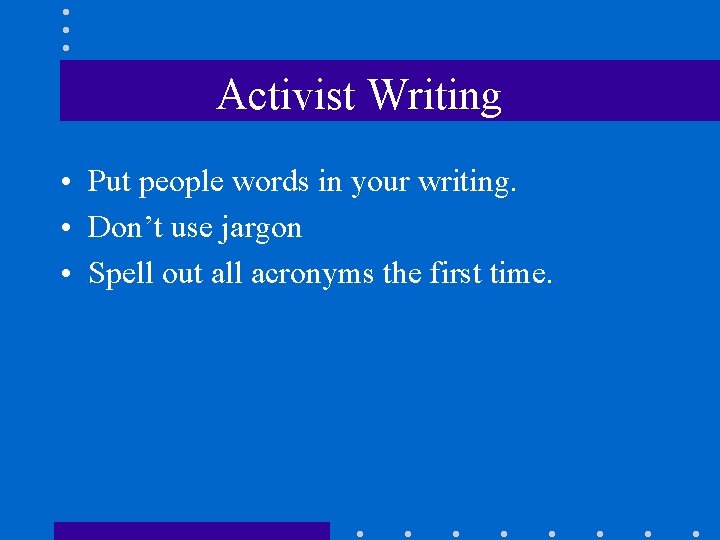 Activist Writing

• Put people words in your writing.
• Don’t use jargon
• Spell out all acronyms the first time.